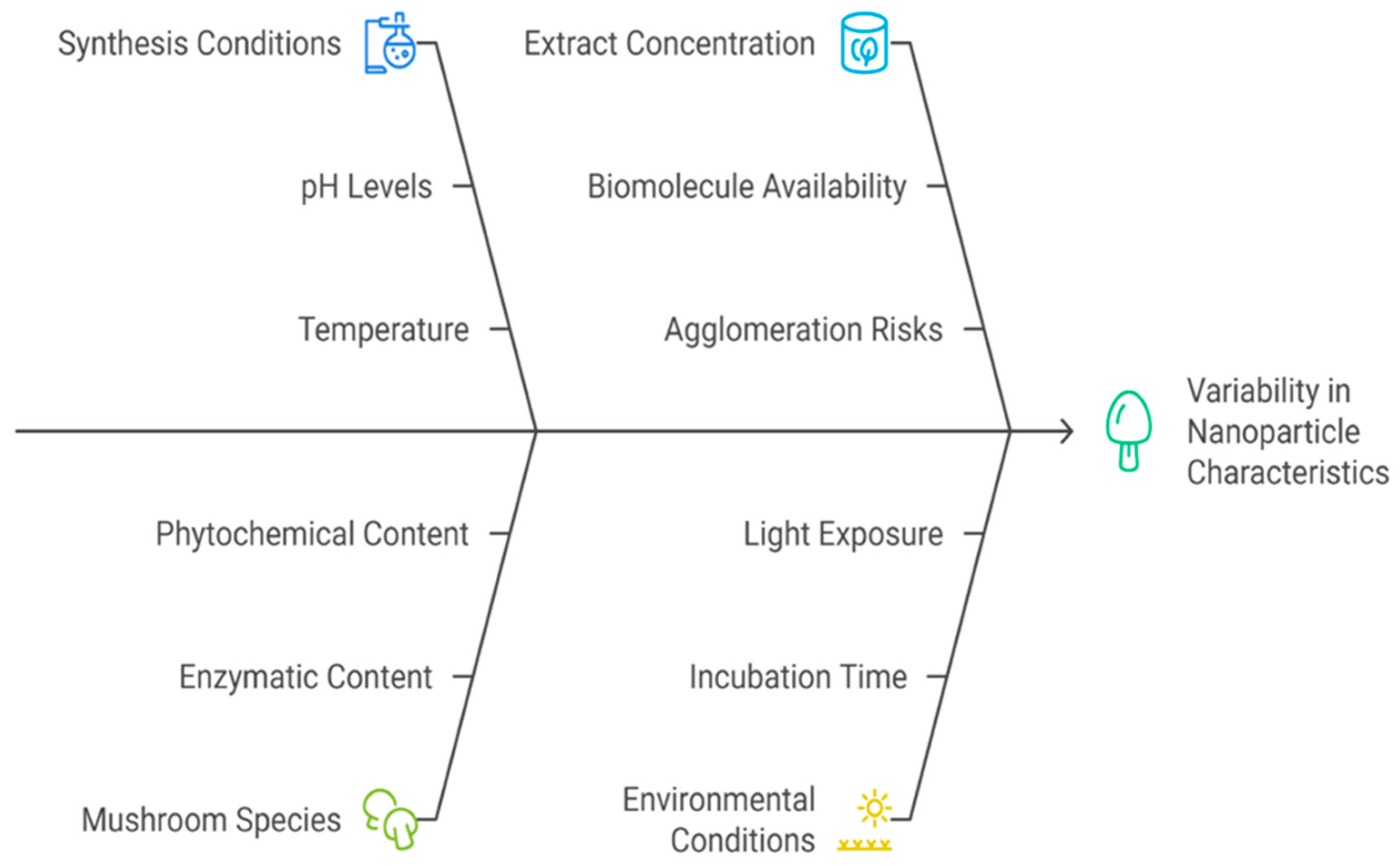 Synthesis Conditions

pH Levels

Temperature

Extract Concentration

Biomolecule Availability

Agglomeration Risks

Variability in Nanoparticle Characteristics

Phytochemical Content

Enzymatic Content

Mushroom Species

Light Exposure

Incubation Time

Environmental Conditions